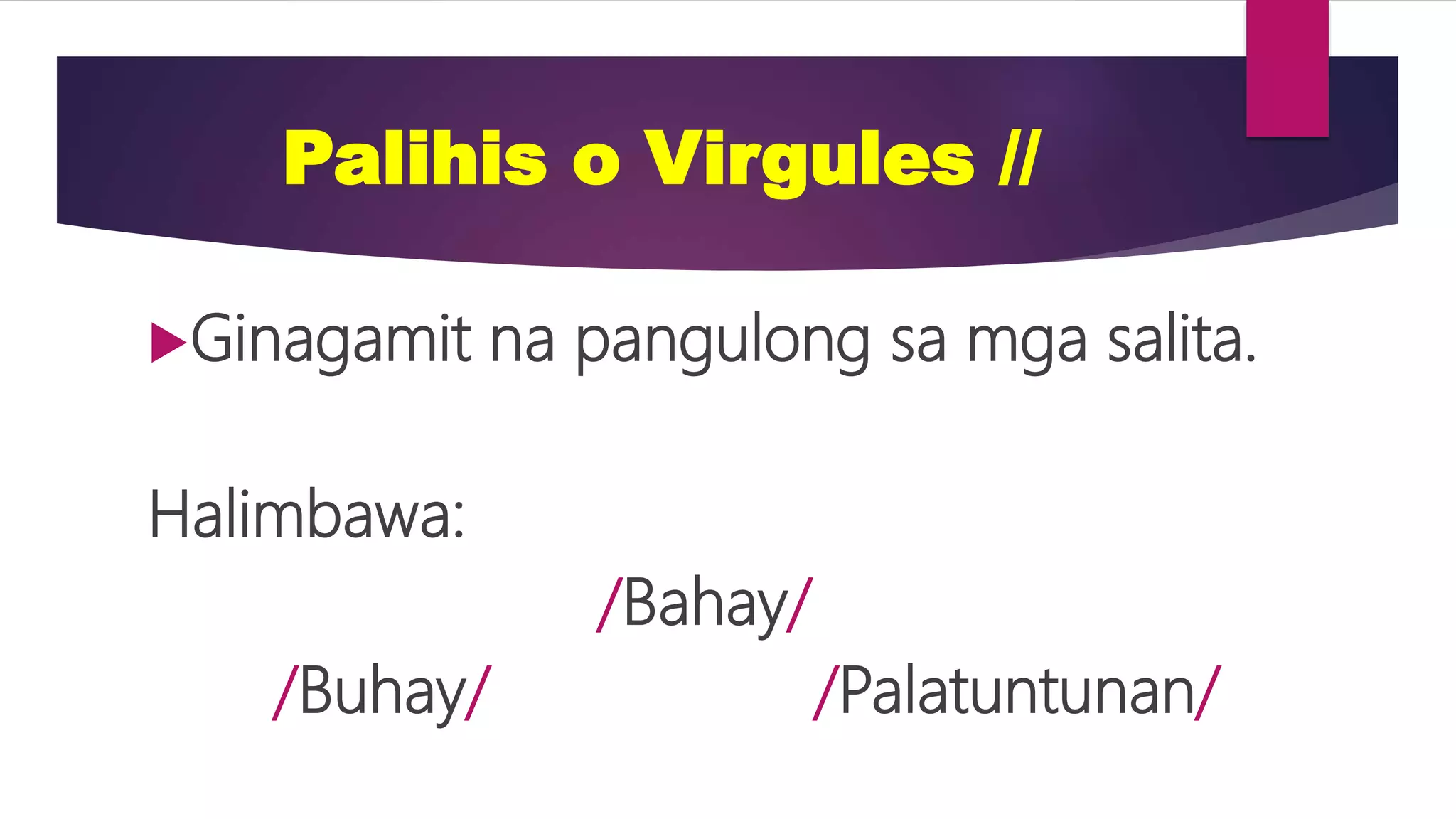 Palihis o Virgules //

Ginagamit na pangulong sa mga salita.

Halimbawa:

/Bahay/

/Buhay/

/Palatuntunan/